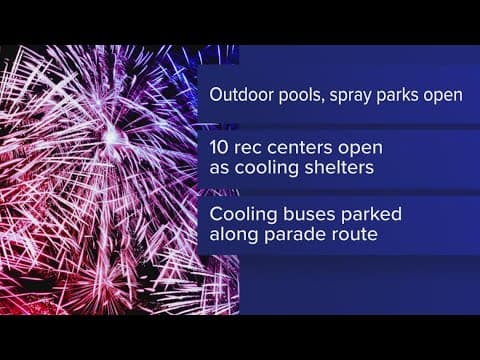 Outdoor pools, spray parks open

10 rec centers open as cooling shelters

Cooling buses parked along parade route